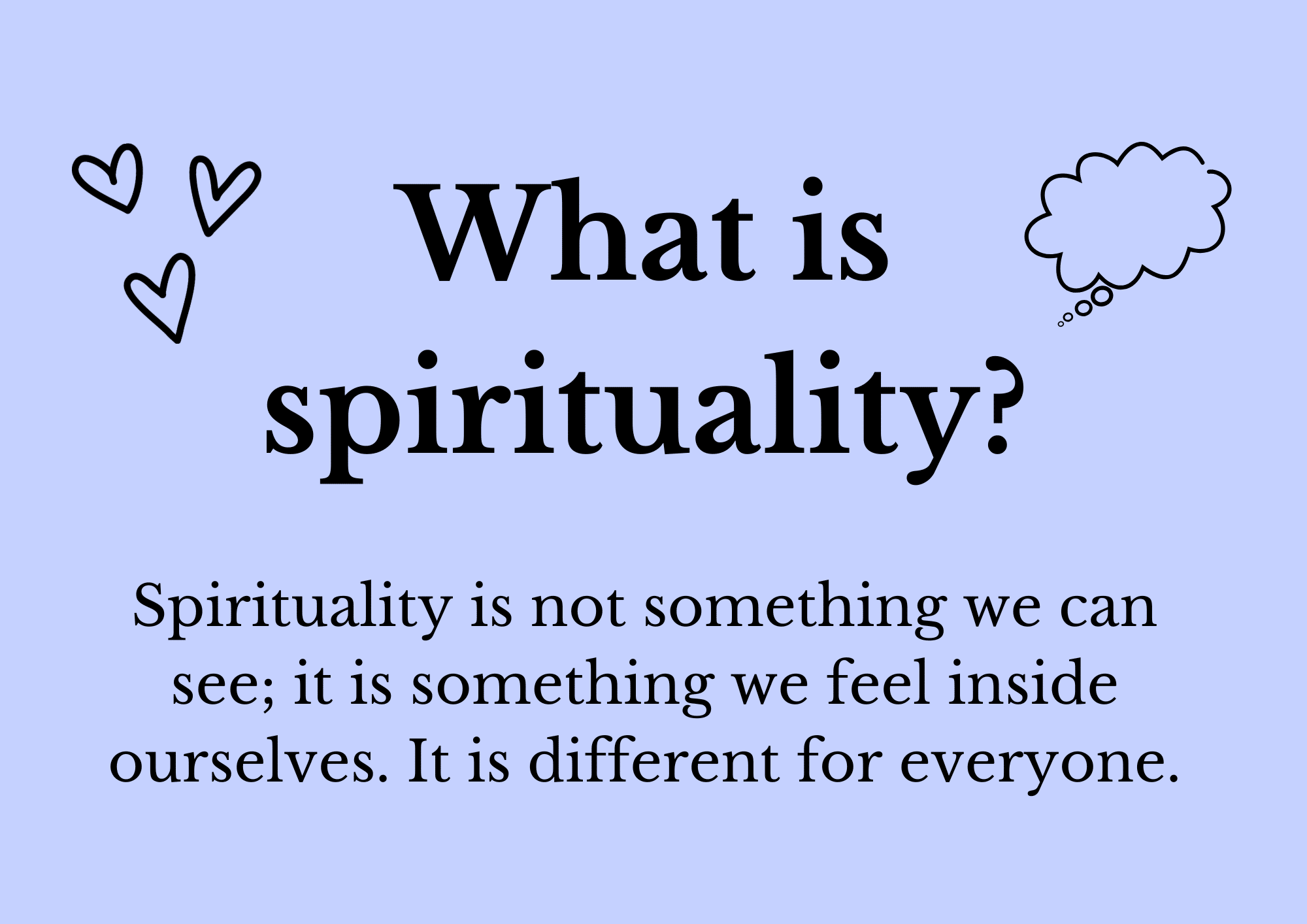 What is spirituality?

Spirituality is not something we can see; it is something we feel inside ourselves. It is different for everyone.